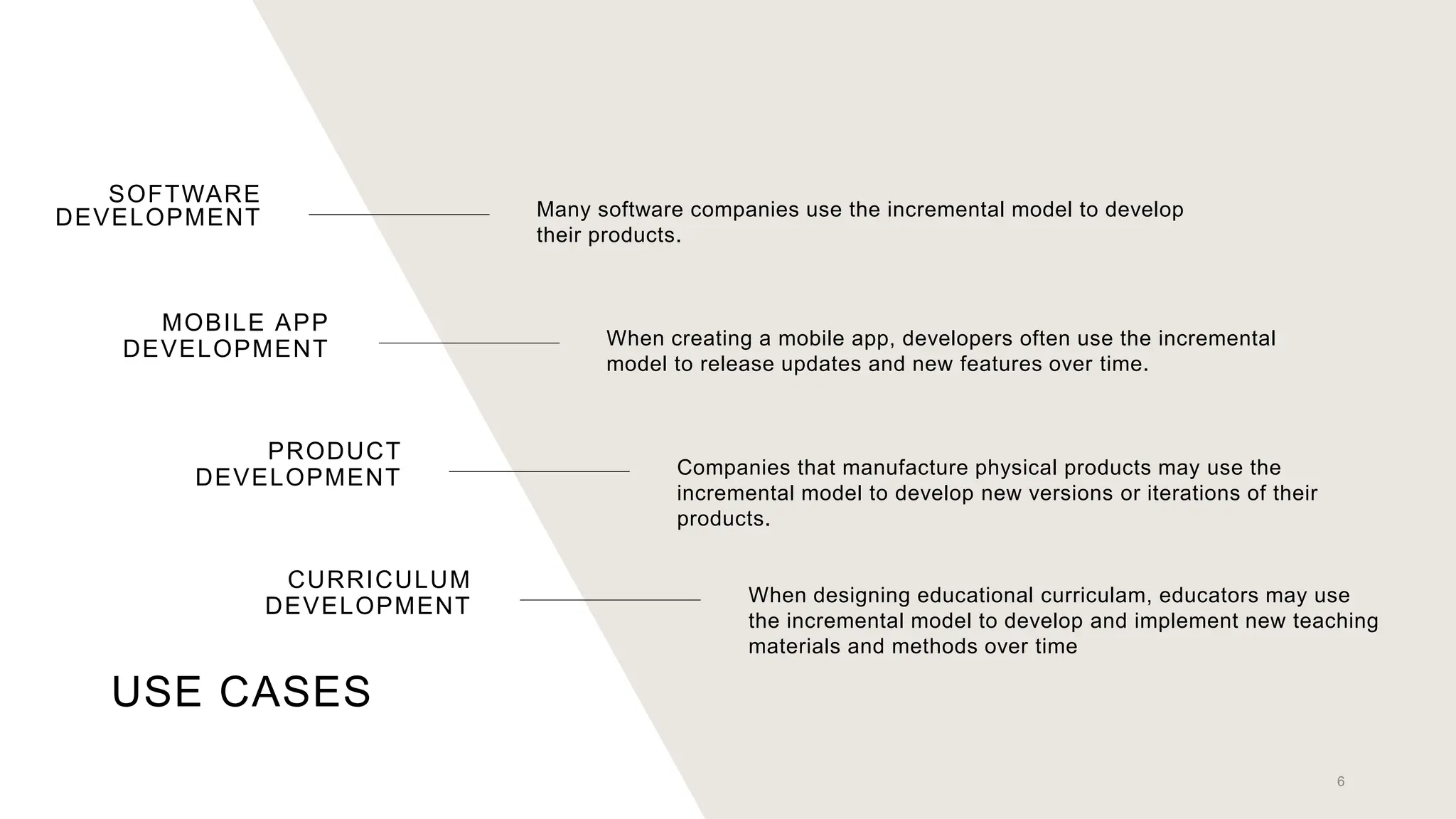 SOFTWARE DEVELOPMENT

Many software companies use the incremental model to develop their products.

MOBILE APP DEVELOPMENT

When creating a mobile app, developers often use the incremental model to release updates and new features over time.

PRODUCT DEVELOPMENT

Companies that manufacture physical products may use the incremental model to develop new versions or iterations of their products.

CURRICULUM DEVELOPMENT

When designing educational curriculam, educators may use the incremental model to develop and implement new teaching materials and methods over time

USE CASES

6